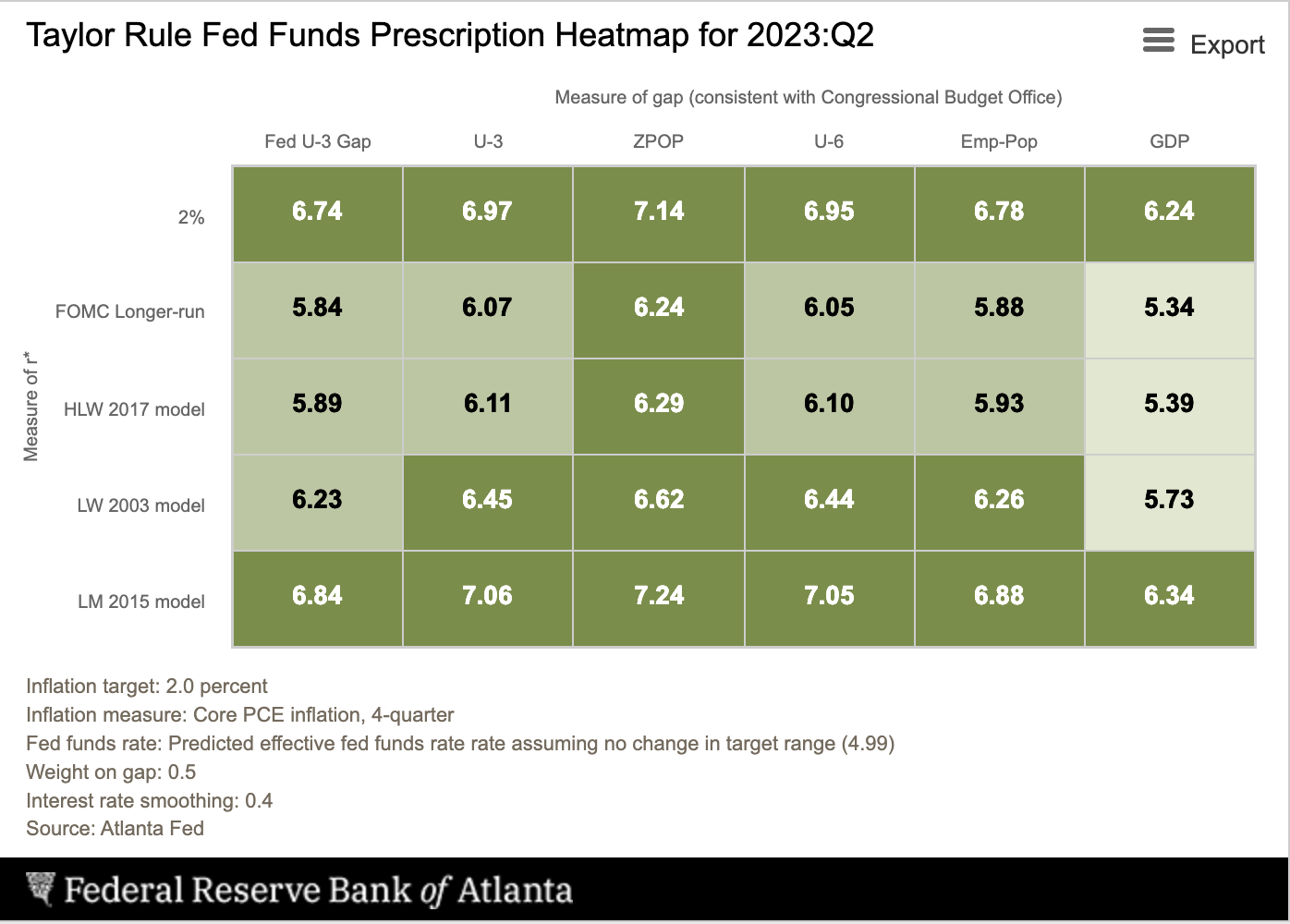 Taylor Rule Fed Funds Prescription Heatmap for 2023:Q2

Export

Measure of gap (consistent with Congressional Budget Office)

Measure of r*

| | Fed U-3 Gap | U-3 | ZPOP | U-6 | Emp-Pop | GDP |
|---|---|---|---|---|---|---|
| 2% | 6.74 | 6.97 | 7.14 | 6.95 | 6.78 | 6.24 |
| FOMC Longer-run | 5.84 | 6.07 | 6.24 | 6.05 | 5.88 | 5.34 |
| HLW 2017 model | 5.89 | 6.11 | 6.29 | 6.10 | 5.93 | 5.39 |
| LW 2003 model | 6.23 | 6.45 | 6.62 | 6.44 | 6.26 | 5.73 |
| LM 2015 model | 6.84 | 7.06 | 7.24 | 7.05 | 6.88 | 6.34 |

Inflation target: 2.0 percent
Inflation measure: Core PCE inflation, 4-quarter
Fed funds rate: Predicted effective fed funds rate rate assuming no change in target range (4.99)
Weight on gap: 0.5
Interest rate smoothing: 0.4
Source: Atlanta Fed

Federal Reserve Bank of Atlanta